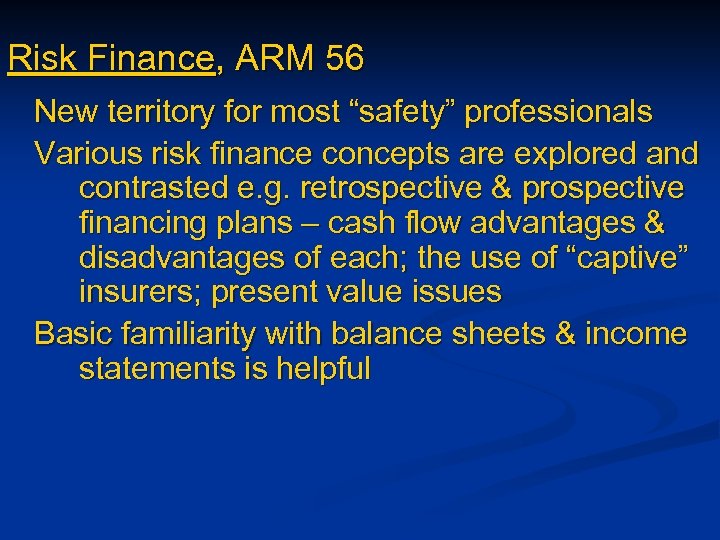 Risk Finance, ARM 56

New territory for most “safety” professionals

Various risk finance concepts are explored and contrasted e.g. retrospective & prospective financing plans – cash flow advantages & disadvantages of each; the use of “captive” insurers; present value issues

Basic familiarity with balance sheets & income statements is helpful